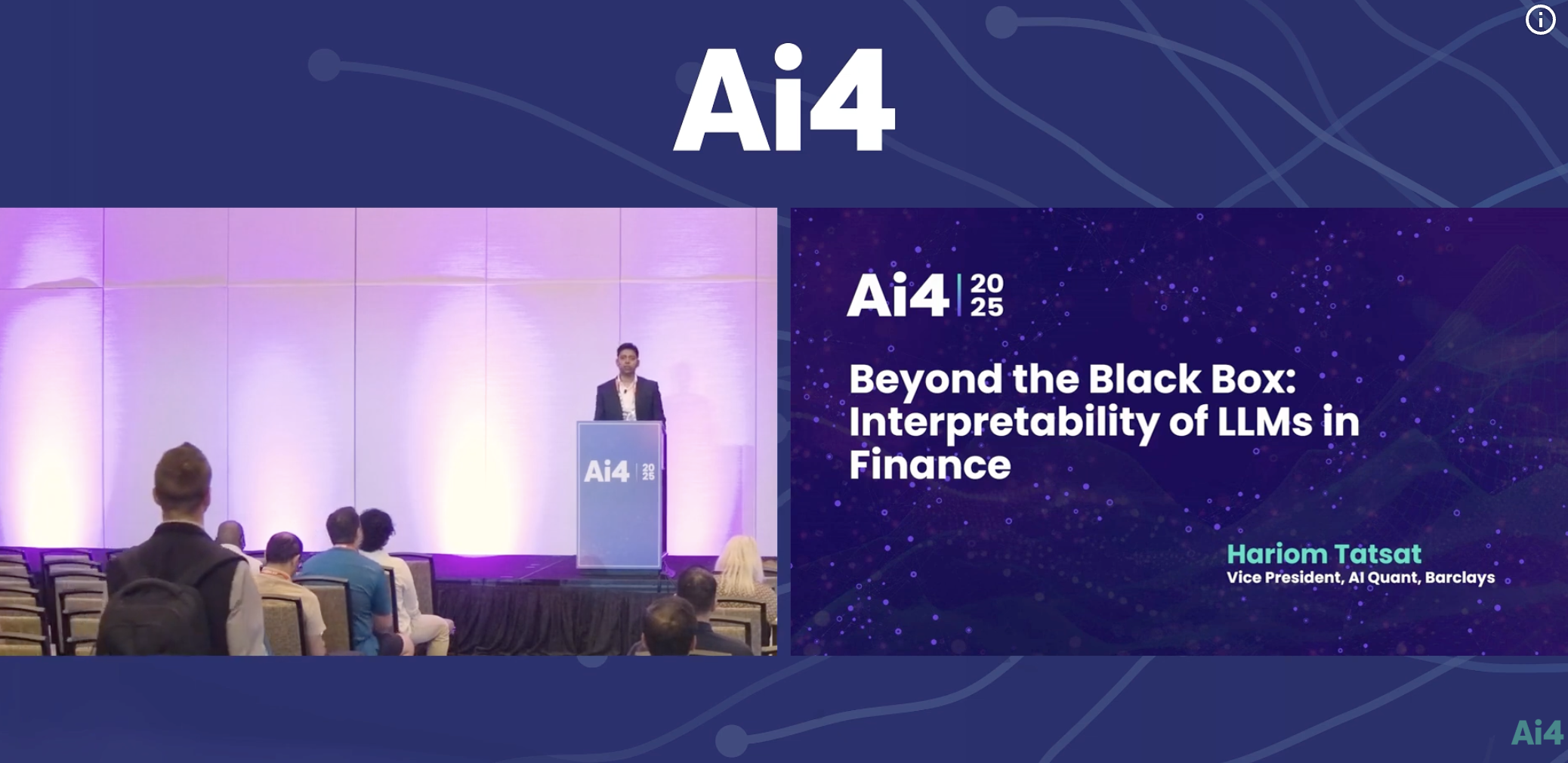 Ai4

Ai4 | 20 25

Ai4 | 20 25

Beyond the Black Box: Interpretability of LLMs in Finance

Hariom Tatsat
Vice President, AI Quant, Barclays

Ai4